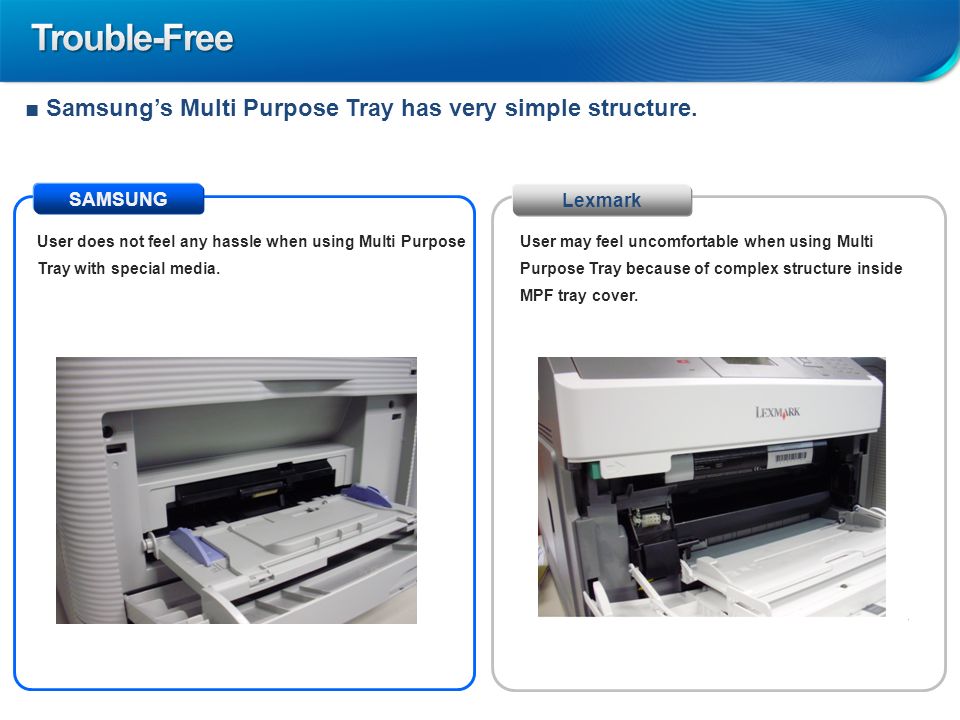 Trouble-Free

■ Samsung's Multi Purpose Tray has very simple structure.

SAMSUNG

User does not feel any hassle when using Multi Purpose Tray with special media.

Lexmark

User may feel uncomfortable when using Multi Purpose Tray because of complex structure inside MPF tray cover.

LEXMARK